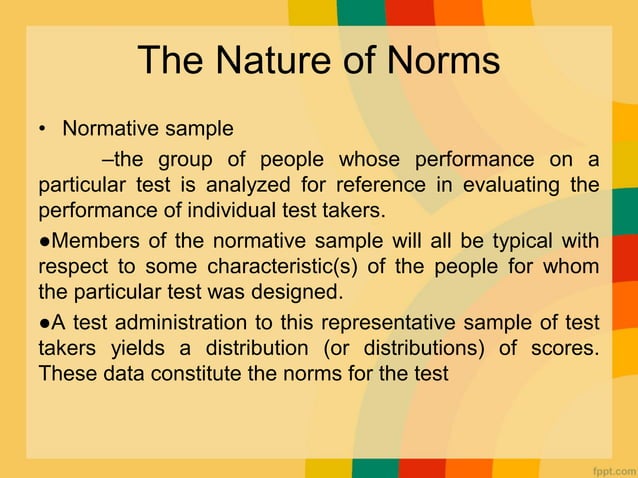 The Nature of Norms

• Normative sample

–the group of people whose performance on a particular test is analyzed for reference in evaluating the performance of individual test takers.

●Members of the normative sample will all be typical with respect to some characteristic(s) of the people for whom the particular test was designed.

●A test administration to this representative sample of test takers yields a distribution (or distributions) of scores. These data constitute the norms for the test

fppt.com